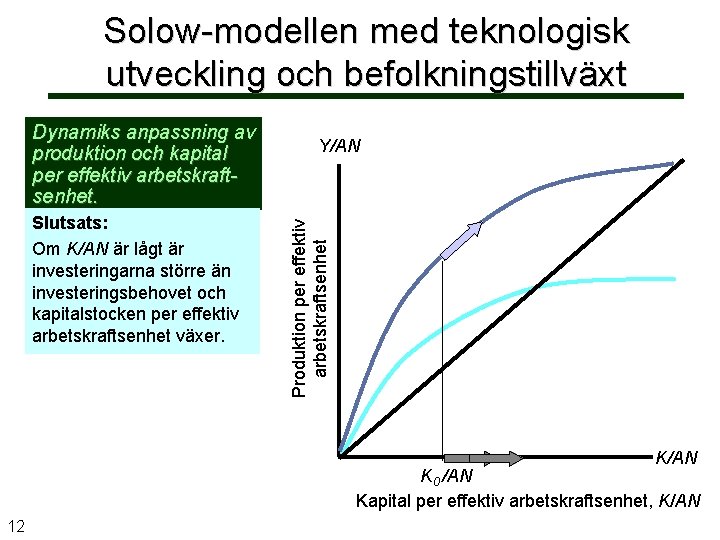 Solow-modellen med teknologisk utveckling och befolkningstillväxt

Dynamiks anpassning av produktion och kapital per effektiv arbetskraftsenhet.

Slutsats:
Om K/AN är lågt är investeringarna större än investeringsbehovet och kapitalstocken per effektiv arbetskraftsenhet växer.

Y/AN

Produktion per effektiv arbetskraftsenhet

K/AN

$K_0$/AN

Kapital per effektiv arbetskraftsenhet, K/AN

12